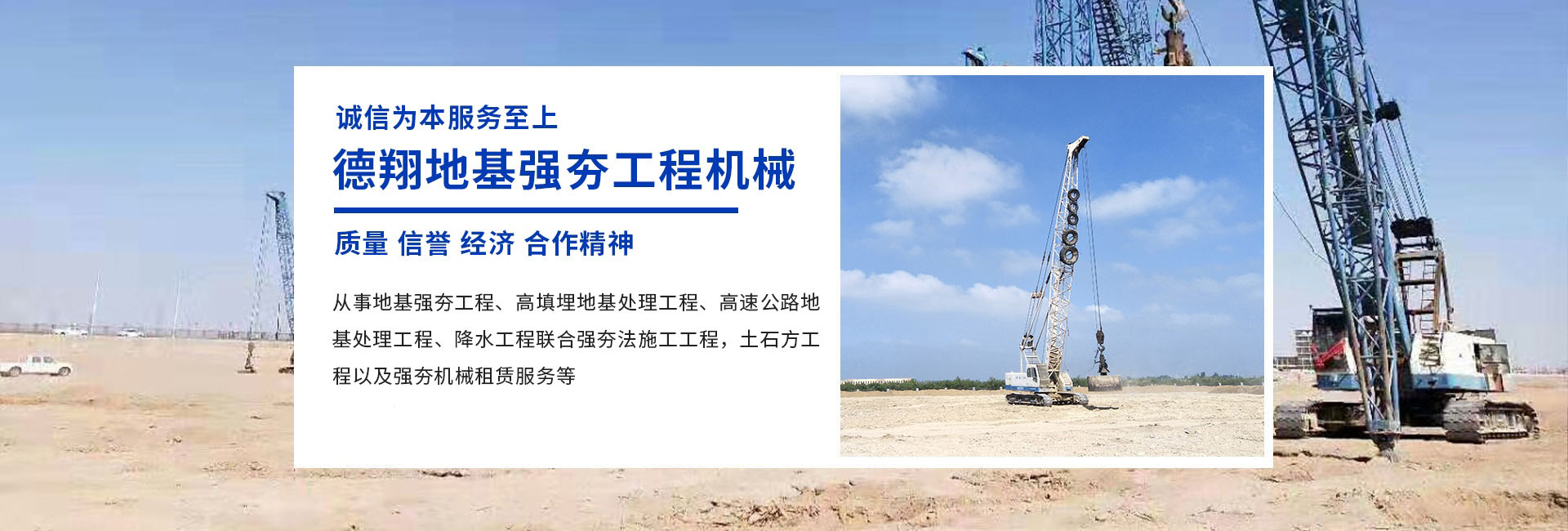 诚信为本服务至上

德翔地基强夯工程机械

质量 信誉 经济 合作精神

从事地基强夯工程、高填埋地基处理工程、高速公路地基处理工程、降水工程联合强夯法施工工程，土石方工程以及强夯机械租赁服务等